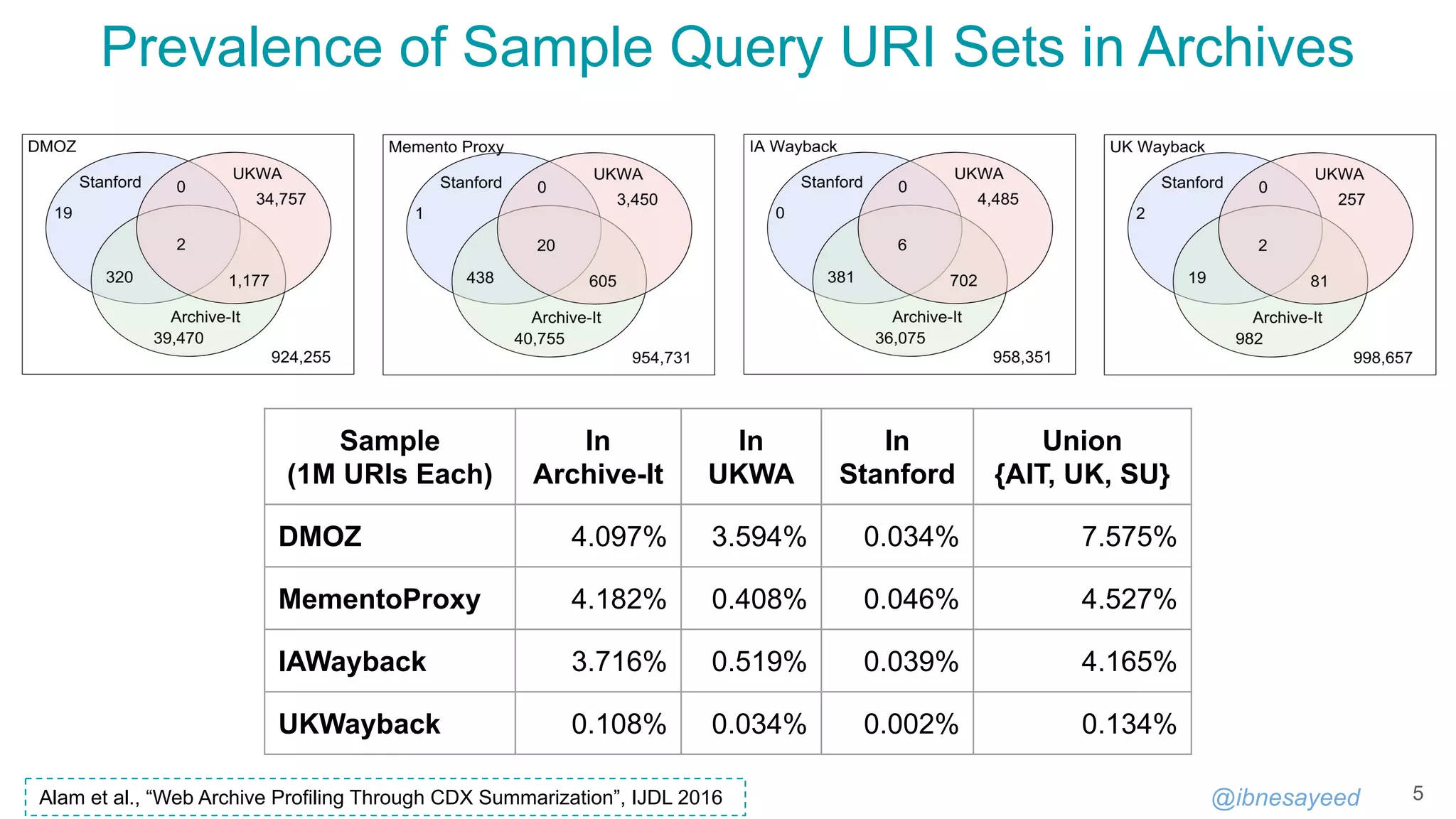 Prevalence of Sample Query URI Sets in Archives

DMOZ
Stanford
UKWA
0
19
34,757
2
320
1,177
Archive-It
39,470
924,255

Memento Proxy
Stanford
UKWA
0
1
3,450
20
438
605
Archive-It
40,755
954,731

IA Wayback
Stanford
UKWA
0
0
4,485
6
381
702
Archive-It
36,075
958,351

UK Wayback
Stanford
UKWA
0
2
257
2
19
81
Archive-It
982
998,657

| Sample (1M URIs Each) | In Archive-It | In UKWA | In Stanford | Union {AIT, UK, SU} |
|---|---|---|---|---|
| DMOZ | 4.097% | 3.594% | 0.034% | 7.575% |
| MementoProxy | 4.182% | 0.408% | 0.046% | 4.527% |
| IAWayback | 3.716% | 0.519% | 0.039% | 4.165% |
| UKWayback | 0.108% | 0.034% | 0.002% | 0.134% |

Alam et al., “Web Archive Profiling Through CDX Summarization”, IJDL 2016

@ibnesayeed

5